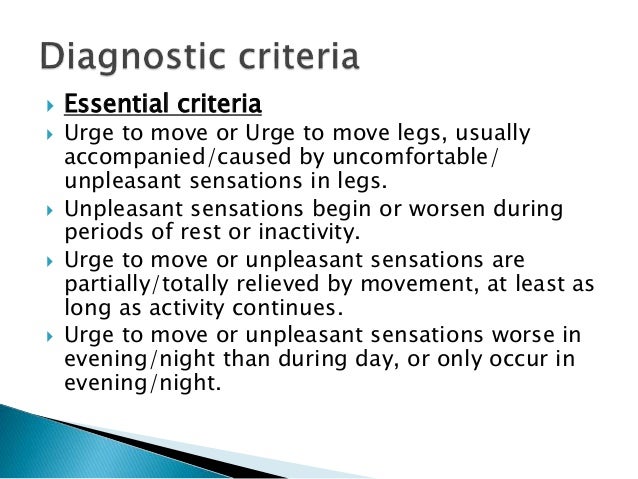 Diagnostic criteria

Essential criteria

Urge to move or Urge to move legs, usually accompanied/caused by uncomfortable/ unpleasant sensations in legs.

Unpleasant sensations begin or worsen during periods of rest or inactivity.

Urge to move or unpleasant sensations are partially/totally relieved by movement, at least as long as activity continues.

Urge to move or unpleasant sensations worse in evening/night than during day, or only occur in evening/night.